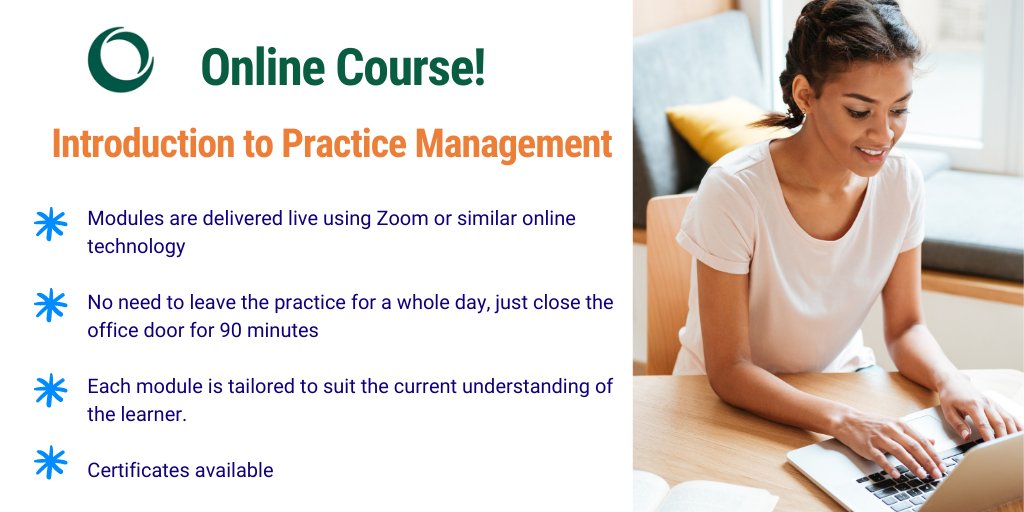 Online Course!

Introduction to Practice Management

Modules are delivered live using Zoom or similar online technology

No need to leave the practice for a whole day, just close the office door for 90 minutes

Each module is tailored to suit the current understanding of the learner.

Certificates available